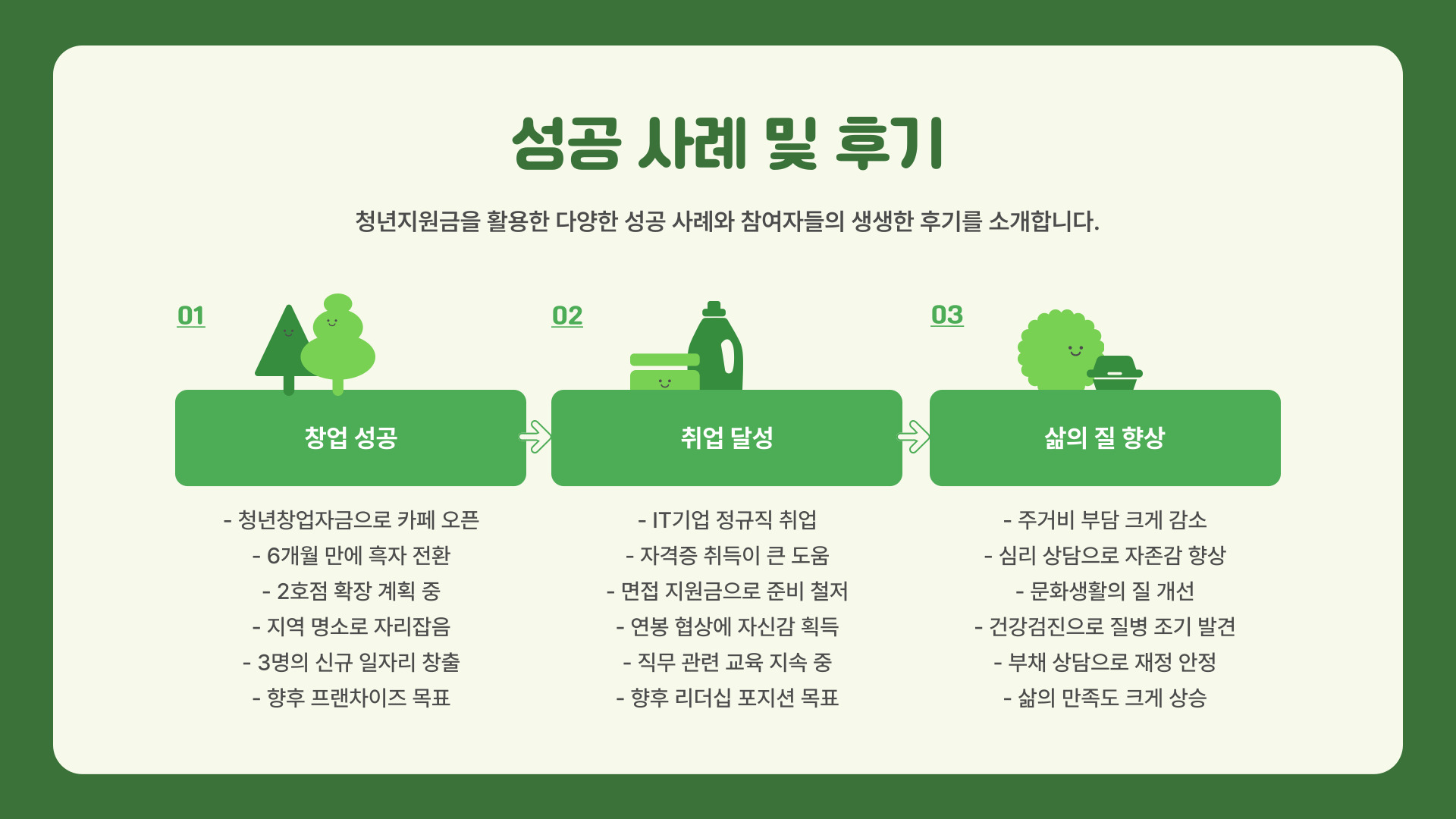 성공 사례 및 후기

청년지원금을 활용한 다양한 성공 사례와 참여자들의 생생한 후기를 소개합니다.

01

창업 성공

- 청년창업자금으로 카페 오픈
- 6개월 만에 흑자 전환
- 2호점 확장 계획 중
- 지역 명소로 자리잡음
- 3명의 신규 일자리 창출
- 향후 프랜차이즈 목표

02

취업 달성

- IT기업 정규직 취업
- 자격증 취득이 큰 도움
- 면접 지원금으로 준비 철저
- 연봉 협상에 자신감 획득
- 직무 관련 교육 지속 중
- 향후 리더십 포지션 목표

03

삶의 질 향상

- 주거비 부담 크게 감소
- 심리 상담으로 자존감 향상
- 문화생활의 질 개선
- 건강검진으로 질병 조기 발견
- 부채 상담으로 재정 안정
- 삶의 만족도 크게 상승